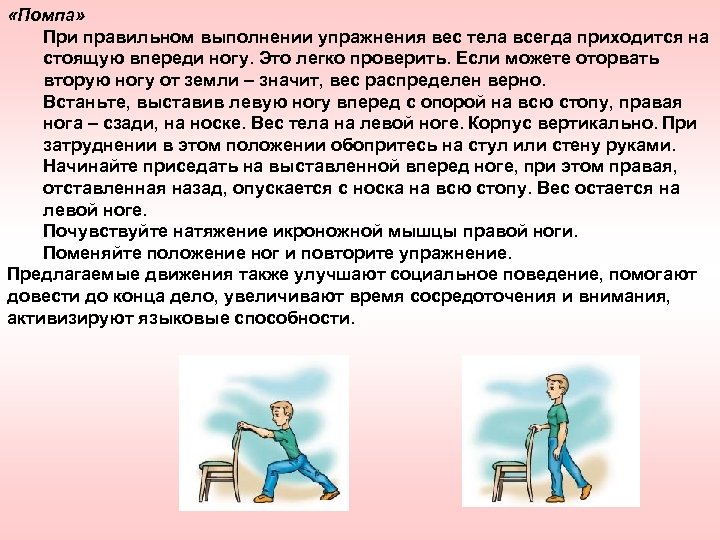 «Помпа»

При правильном выполнении упражнения вес тела всегда приходится на стоящую впереди ногу. Это легко проверить. Если можете оторвать вторую ногу от земли – значит, вес распределен верно.

Встаньте, выставив левую ногу вперед с опорой на всю стопу, правая нога – сзади, на носке. Вес тела на левой ноге. Корпус вертикально. При затруднении в этом положении обопритесь на стул или стену руками.

Начинайте приседать на выставленной вперед ноге, при этом правая, отставленная назад, опускается с носка на всю стопу. Вес остается на левой ноге.

Почувствуйте натяжение икроножной мышцы правой ноги.

Поменяйте положение ног и повторите упражнение.

Предлагаемые движения также улучшают социальное поведение, помогают довести до конца дело, увеличивают время сосредоточения и внимания, активизируют языковые способности.